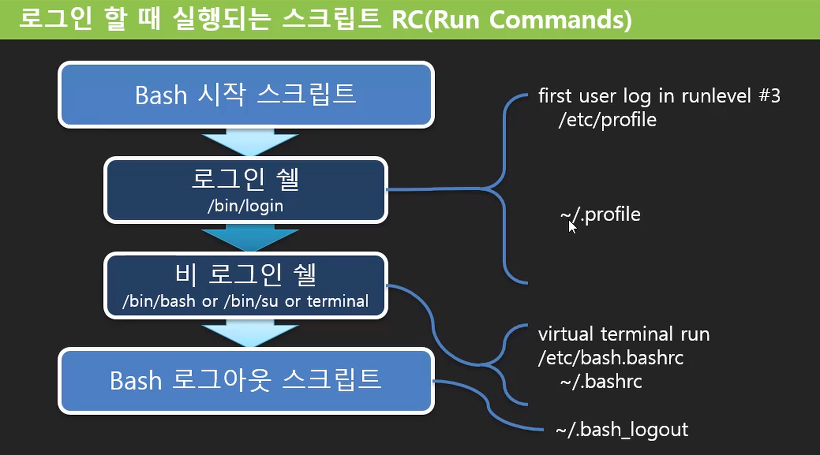 로그인 할 때 실행되는 스크립트 RC(Run Commands)

Bash 시작 스크립트

로그인 쉘
/bin/login

비 로그인 쉘
/bin/bash or /bin/su or terminal

Bash 로그아웃 스크립트

first user log in runlevel #3
/etc/profile

~/.profile

virtual terminal run
/etc/bash.bashrc
~/.bashrc

~/.bash_logout